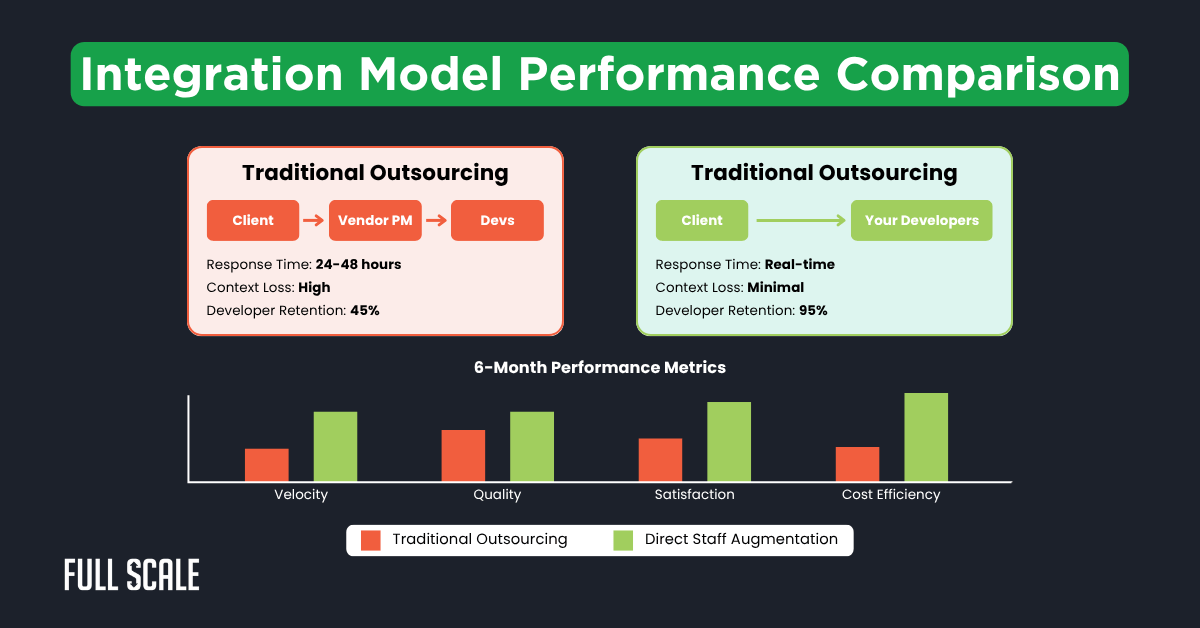 Integration Model Performance Comparison

Traditional Outsourcing

Client → Vendor PM → Devs

Response Time: **24-48 hours**
Context Loss: **High**
Developer Retention: **45%**

Traditional Outsourcing

Client → Your Developers

Response Time: **Real-time**
Context Loss: **Minimal**
Developer Retention: **95%**

6-Month Performance Metrics

Velocity Quality Satisfaction Cost Efficiency

Traditional Outsourcing Direct Staff Augmentation

FULL SCALE